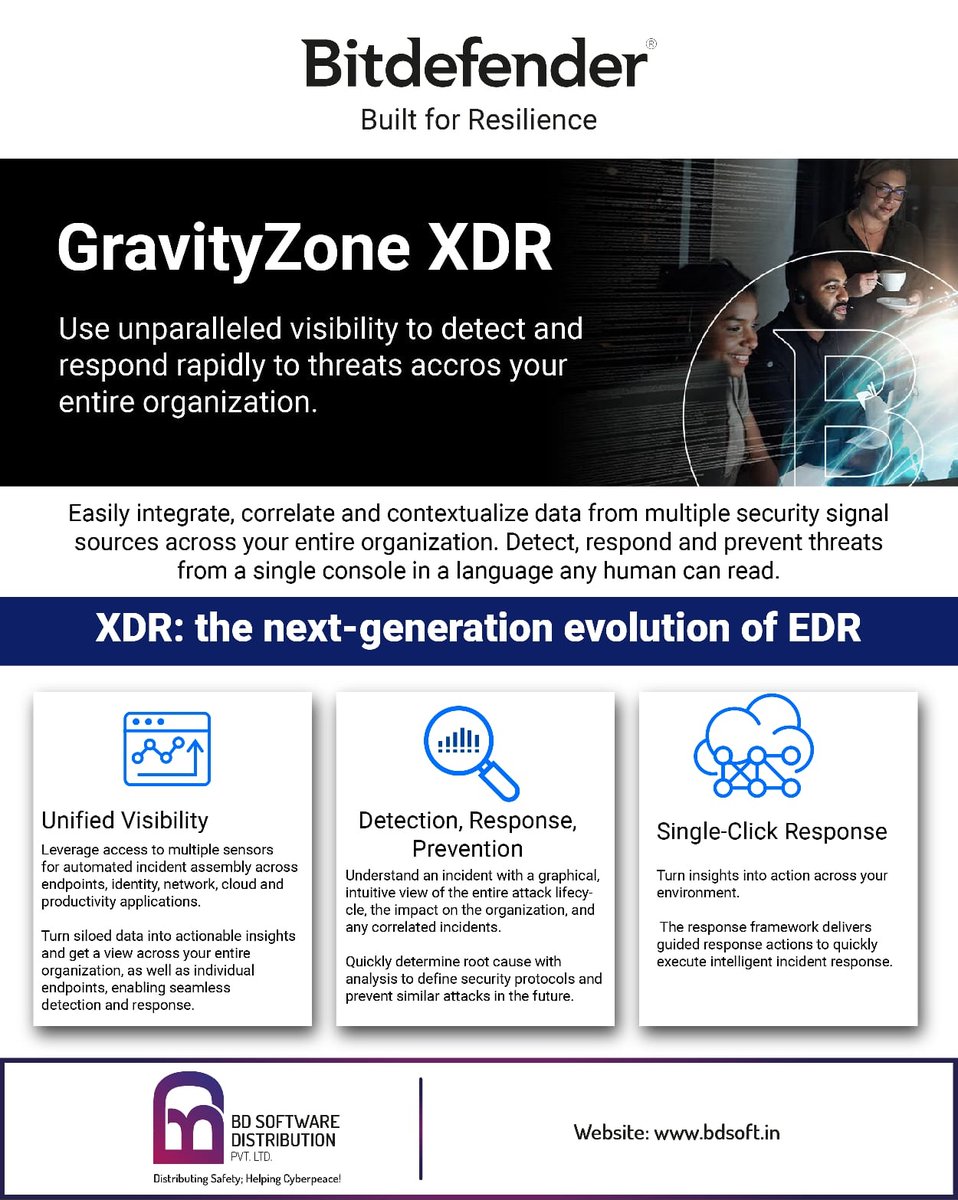 Bitdefender®
Built for Resilience

GravityZone XDR

Use unparalleled visibility to detect and respond rapidly to threats accros your entire organization.

Easily integrate, correlate and contextualize data from multiple security signal sources across your entire organization. Detect, respond and prevent threats from a single console in a language any human can read.

XDR: the next-generation evolution of EDR

Unified Visibility

Leverage access to multiple sensors for automated incident assembly across endpoints, identity, network, cloud and productivity applications.

Turn siloed data into actionable insights and get a view across your entire organization, as well as individual endpoints, enabling seamless detection and response.

Detection, Response, Prevention

Understand an incident with a graphical, intuitive view of the entire attack lifecycle, the impact on the organization, and any correlated incidents.

Quickly determine root cause with analysis to define security protocols and prevent similar attacks in the future.

Single-Click Response

Turn insights into action across your environment.

The response framework delivers guided response actions to quickly execute intelligent incident response.

BD SOFTWARE DISTRIBUTION PVT. LTD.
Distributing Safety; Helping Cyberpeace!

Website: www.bdsoft.in